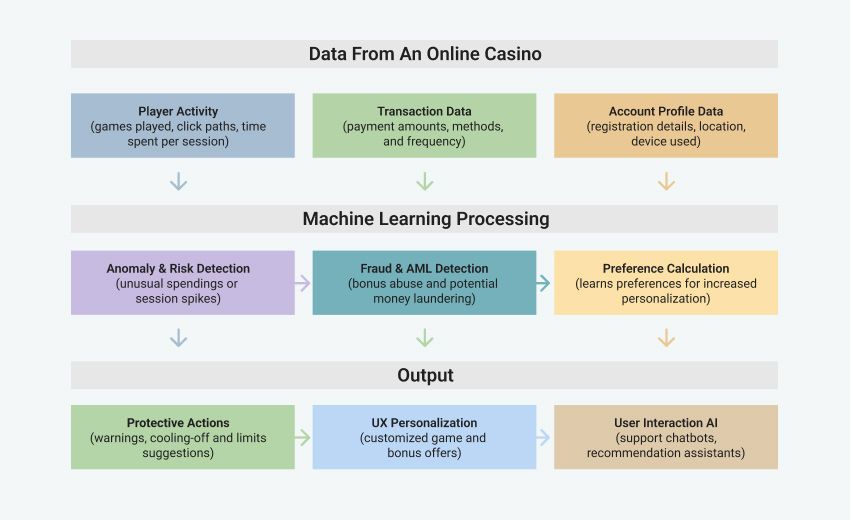 Data From An Online Casino

Player Activity
(games played, click paths, time spent per session)

Transaction Data
(payment amounts, methods, and frequency)

Account Profile Data
(registration details, location, device used)

Machine Learning Processing

Anomaly & Risk Detection
(unusual spendings or session spikes)

Fraud & AML Detection
(bonus abuse and potential money laundering)

Preference Calculation
(learns preferences for increased personalization)

Output

Protective Actions
(warnings, cooling-off and limits suggestions)

UX Personalization
(customized game and bonus offers)

User Interaction AI
(support chatbots, recommendation assistants)